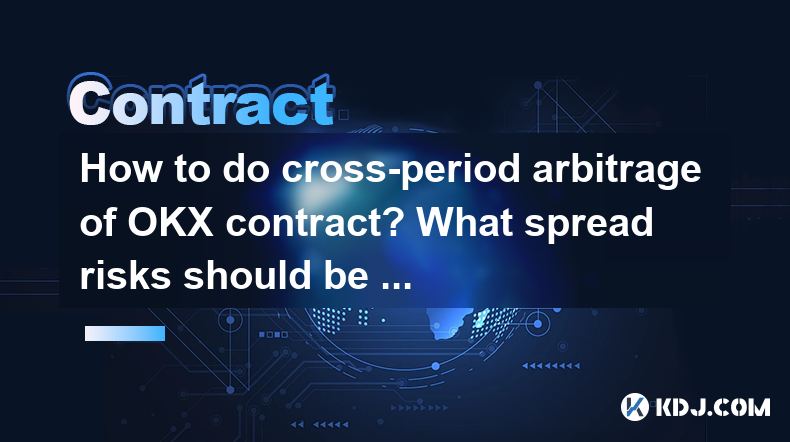 Contract

How to do cross-period arbitrage of OKX contract? What spread risks should be ...

KDJ.COM